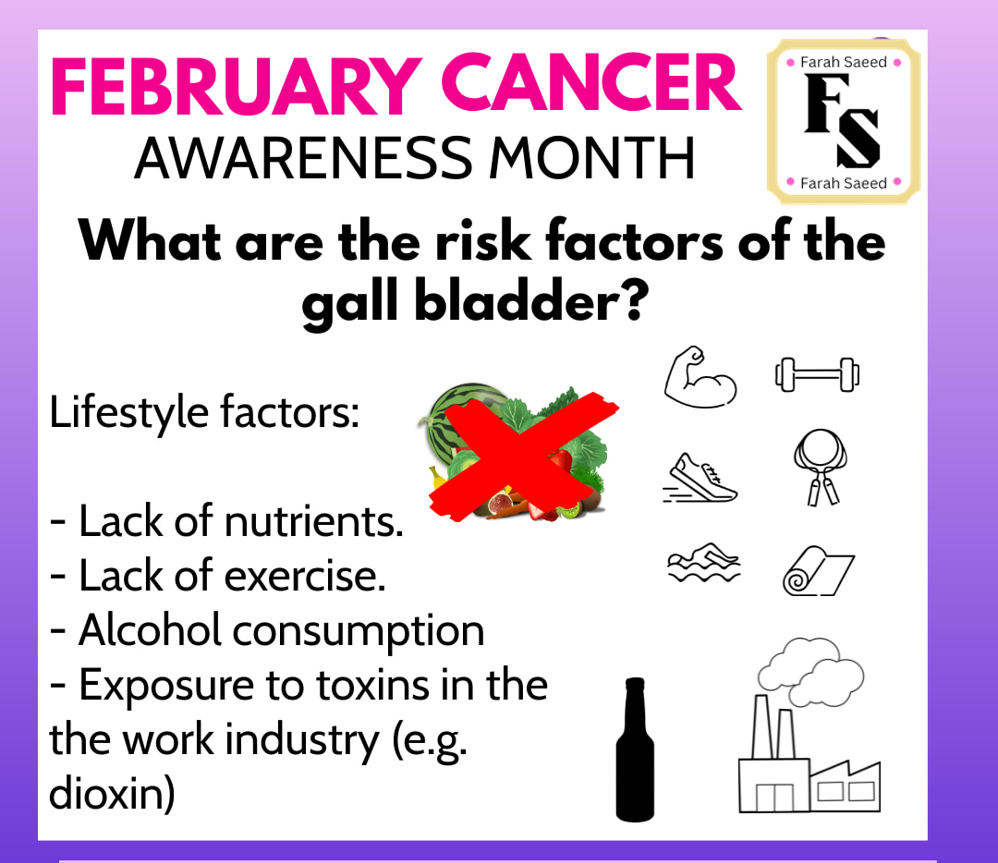 FEBRUARY CANCER
AWARENESS MONTH

Farah Saeed
FS
Farah Saeed

What are the risk factors of the gall bladder?

Lifestyle factors:

- Lack of nutrients.
- Lack of exercise.
- Alcohol consumption
- Exposure to toxins in the the work industry (e.g. dioxin)